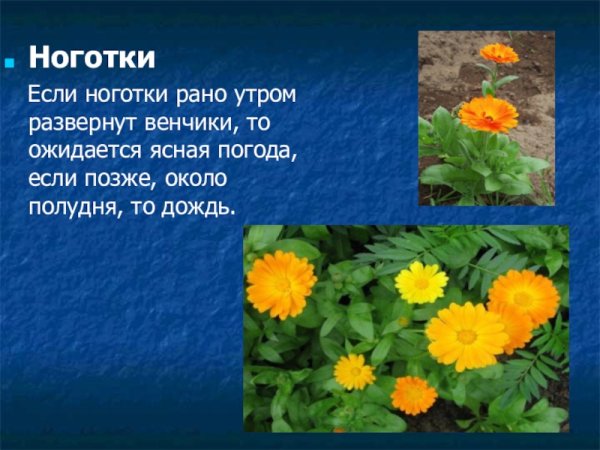 Ноготки

Если ноготки рано утром развернут венчики, то ожидается ясная погода, если позже, около полудня, то дождь.